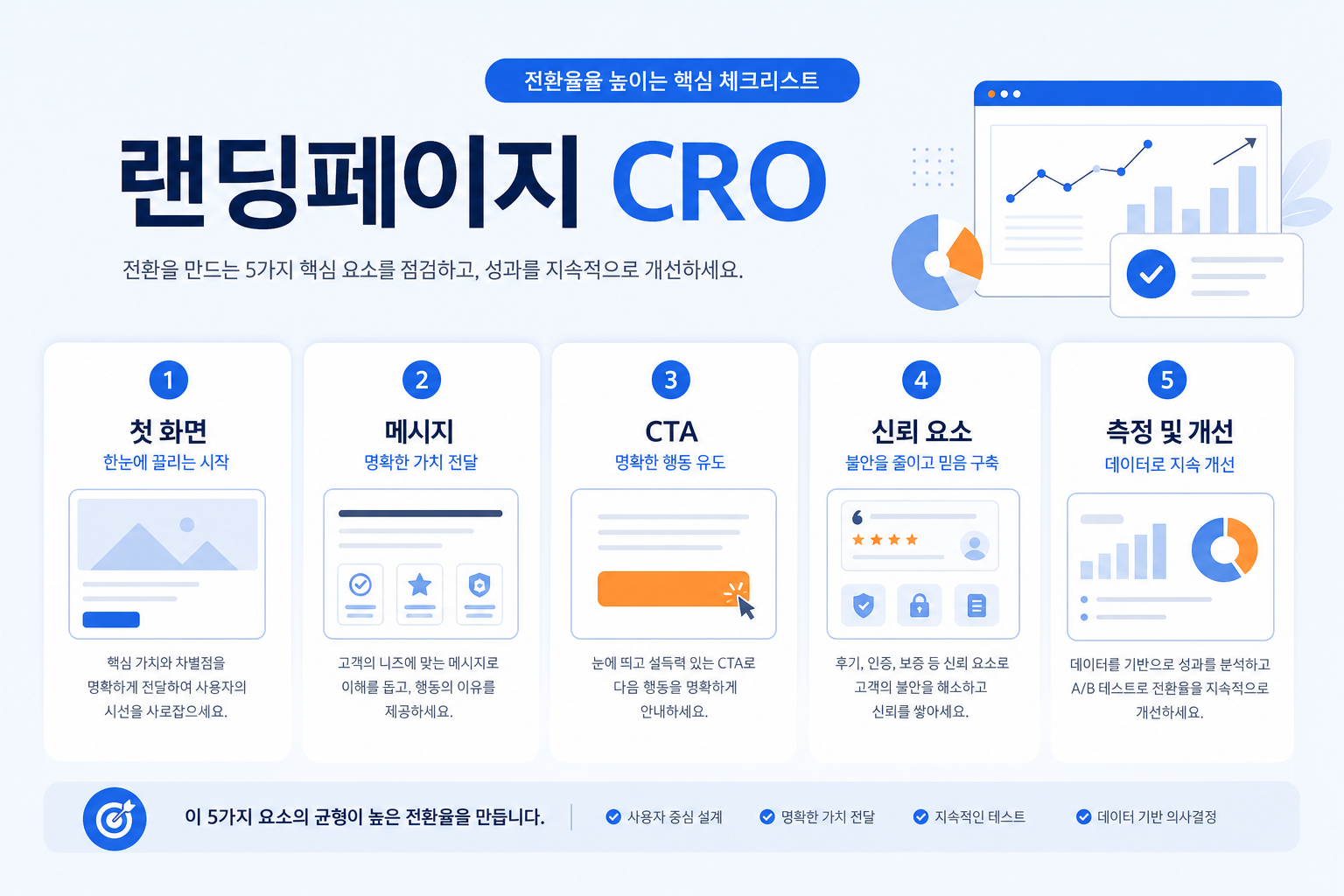 전환율을 높이는 핵심 체크리스트

랜딩페이지 CRO

전환을 만드는 5가지 핵심 요소를 점검하고, 성과를 지속적으로 개선하세요.

1
첫 화면
한눈에 끌리는 시작

핵심 가치와 차별점을 명확하게 전달하여 사용자의 시선을 사로잡으세요.

2
메시지
명확한 가치 전달

고객의 니즈에 맞는 메시지로 이해를 돕고, 행동의 이유를 제공하세요.

3
CTA
명확한 행동 유도

눈에 띄고 설득력 있는 CTA로 다음 행동을 명확하게 안내하세요.

4
신뢰 요소
불안을 줄이고 믿음 구축

후기, 인증, 보증 등 신뢰 요소로 고객의 불안을 해소하고 신뢰를 쌓아세요.

5
측정 및 개선
데이터로 지속 개선

데이터를 기반으로 성과를 분석하고 A/B 테스트로 전환율을 지속적으로 개선하세요.

이 5가지 요소의 균형이 높은 전환율을 만듭니다.

사용자 중심 설계
명확한 가치 전달
지속적인 테스트
데이터 기반 의사결정